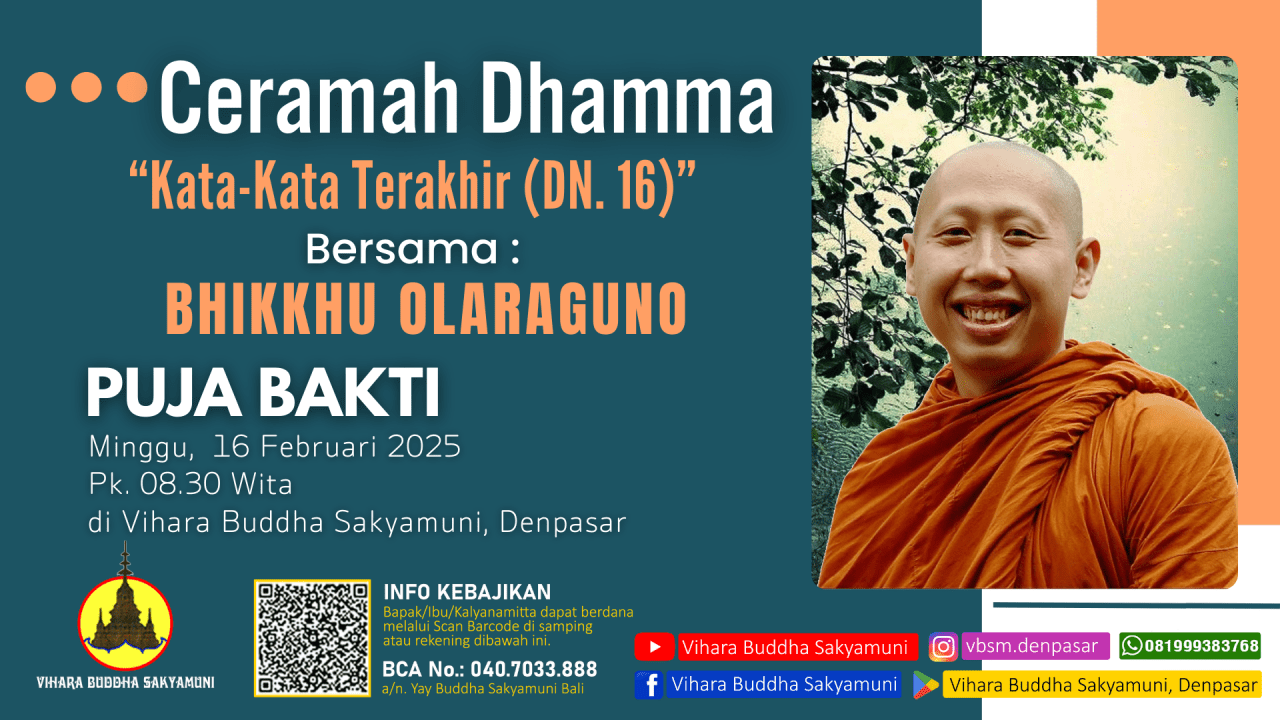 Ceramah Dhamma
"Kata-Kata Terakhir (DN. 16)"
Bersama :
BHIKKHU OLARAGUNO

PUJA BAKTI
Minggu, 16 Februari 2025
Pk. 08.30 Wita
di Vihara Buddha Sakyamuni, Denpasar

VIHARA BUDDHA SAKYAMUNI

INFO KEBAJIKAN
Bapak/Ibu/Kalyanamitta dapat berdana melalui Scan Barcode di samping atau rekening dibawah ini.
BCA No.: 040.7033.888
a/n. Yay Buddha Sakyamuni Bali

Vihara Buddha Sakyamuni
vbsm.denpasar
081999383768
Vihara Buddha Sakyamuni
Vihara Buddha Sakyamuni, Denpasar